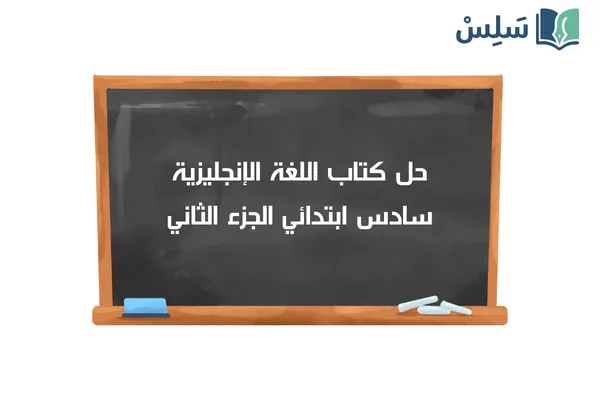 سَلِسْ

حل كتاب اللغة الإنجليزية
سادس ابتدائي الجزء الثاني